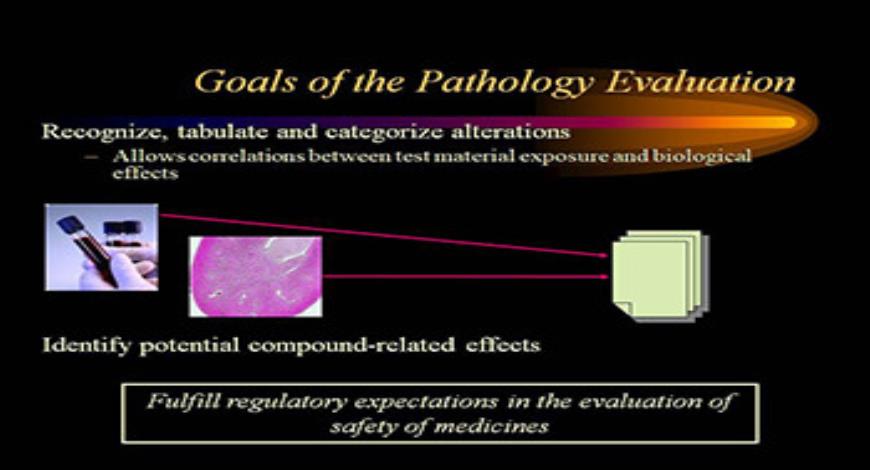 Goals of the Pathology Evaluation

Recognize, tabulate and categorize alterations
– Allows correlations between test material exposure and biological effects

Identify potential compound-related effects

Fulfill regulatory expectations in the evaluation of safety of medicines